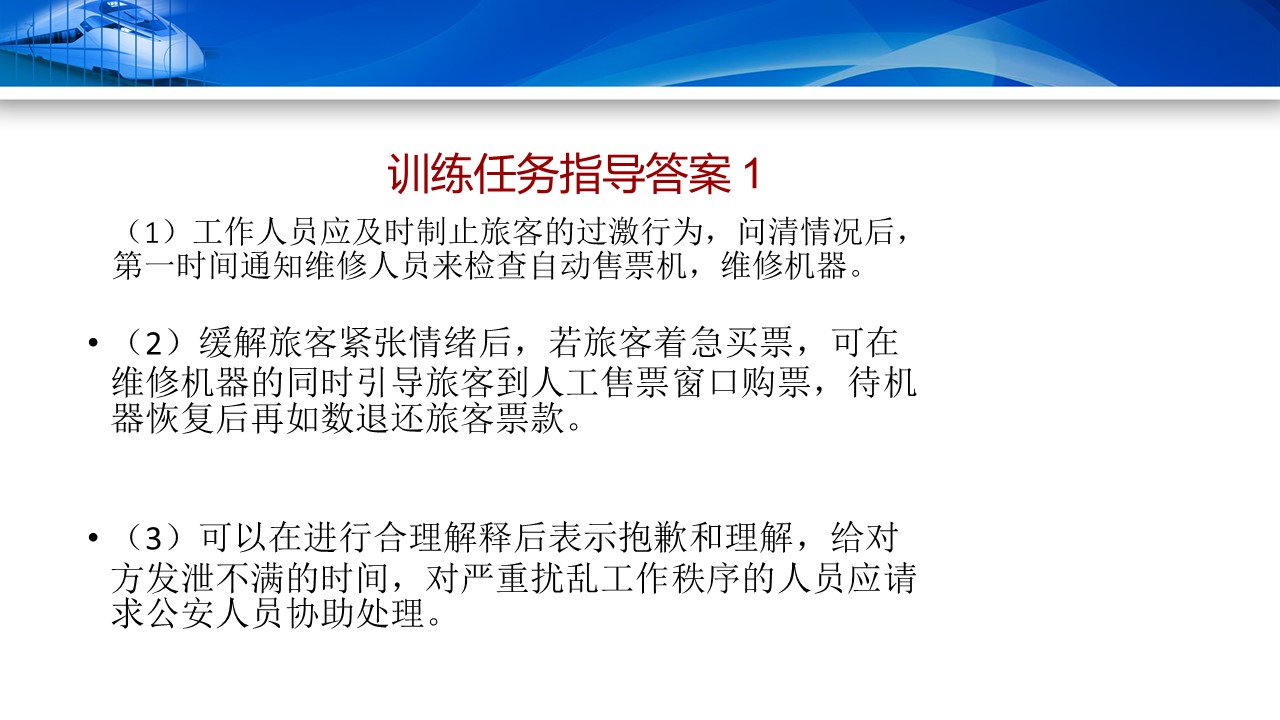 训练任务指导答案 1

（1）工作人员应及时制止旅客的过激行为，问清情况后，第一时间通知维修人员来检查自动售票机，维修机器。

• （2）缓解旅客紧张情绪后，若旅客着急买票，可在维修机器的同时引导旅客到人工售票窗口购票，待机器恢复后再如数退还旅客票款。

• （3）可以在进行合理解释后表示抱歉和理解，给对方发泄不满的时间，对严重扰乱工作秩序的人员应请求公安人员协助处理。